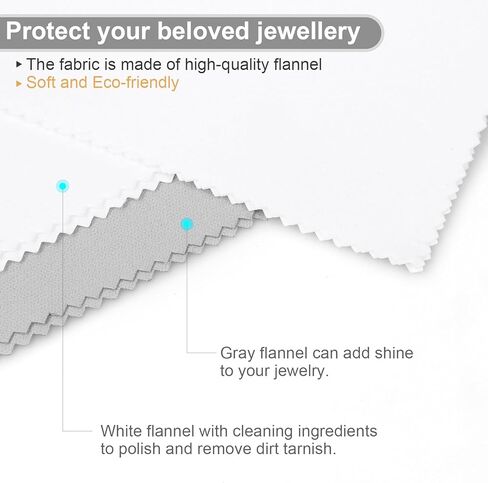 Protect your beloved jewellery

▸ The fabric is made of high-quality flannel
▸ Soft and Eco-friendly

Gray flannel can add shine to your jewelry.

White flannel with cleaning ingredients to polish and remove dirt tarnish.